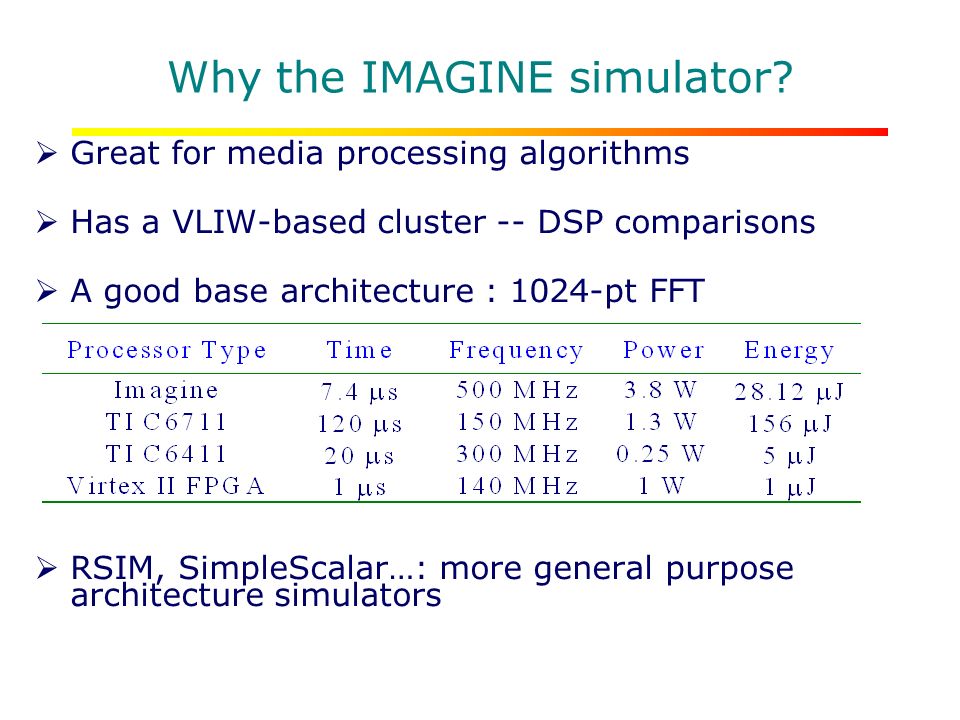 Why the IMAGINE simulator?

➢ Great for media processing algorithms

➢ Has a VLIW-based cluster -- DSP comparisons

➢ A good base architecture : 1024-pt FFT

| Processor Type | Time | Frequency | Power | Energy |
|---|---|---|---|---|
| Imagine | 7.4 μs | 500 MHz | 3.8 W | 28.12 μJ |
| TI C6711 | 120 μs | 150 MHz | 1.3 W | 156 μJ |
| TI C6411 | 20 μs | 300 MHz | 0.25 W | 5 μJ |
| Virtex II FPGA | 1 μs | 140 MHz | 1 W | 1 μJ |

➢ RSIM, SimpleScalar…: more general purpose architecture simulators